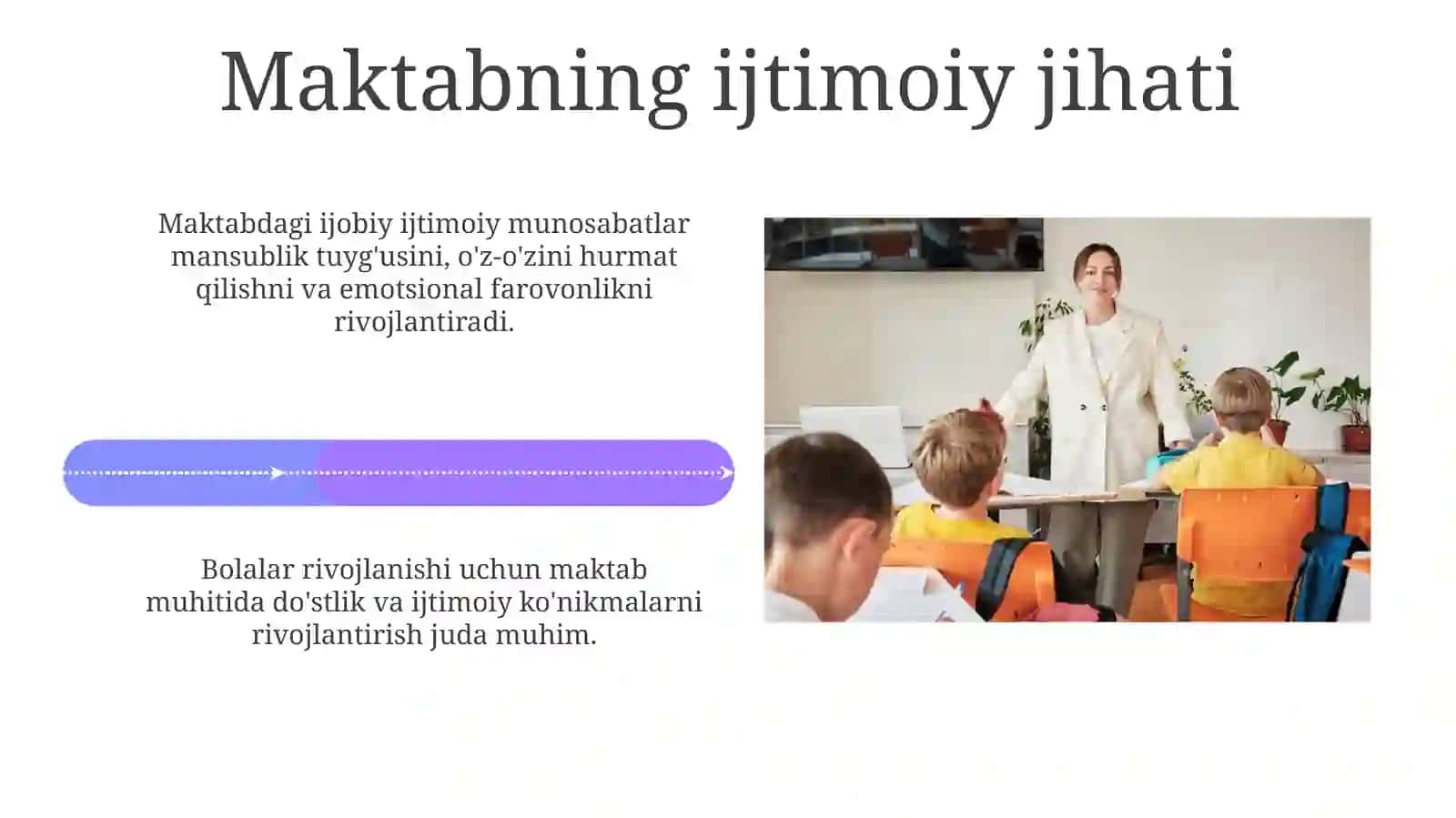 Maktabning ijtimoiy jihati

Maktabdagi ijobiy ijtimoiy munosabatlar mansublik tuyg'usini, o'z-o'zini hurmat qilishni va emotsional farovonlikni rivojlantiradi.

Bolalar rivojlanishi uchun maktab muhitida do'stlik va ijtimoiy ko'nikmalarni rivojlantirish juda muhim.